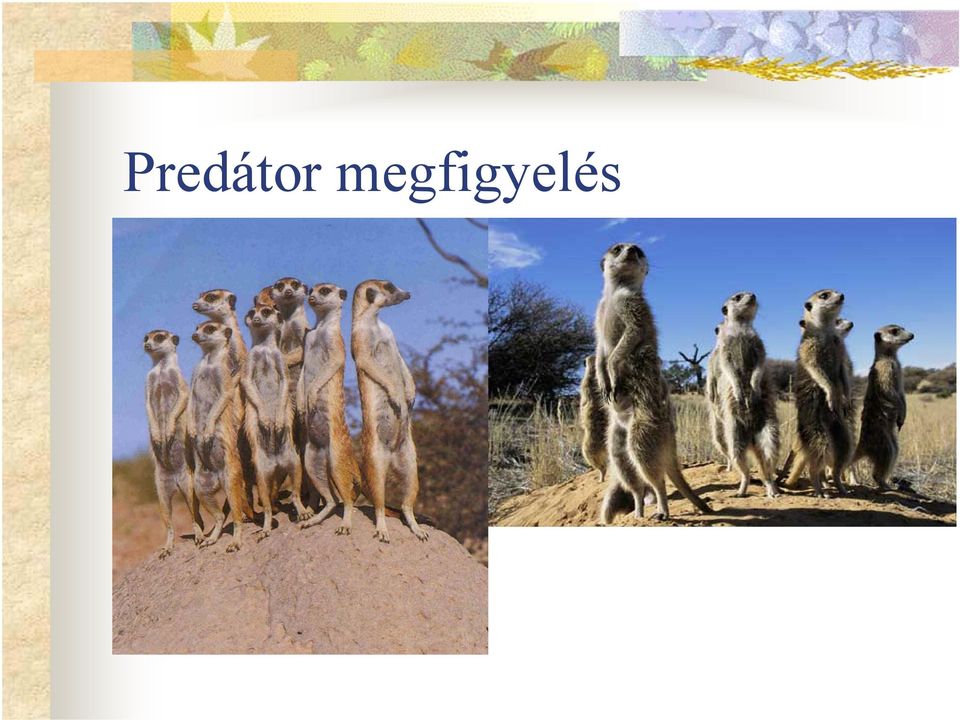 Predátor megfigyelés